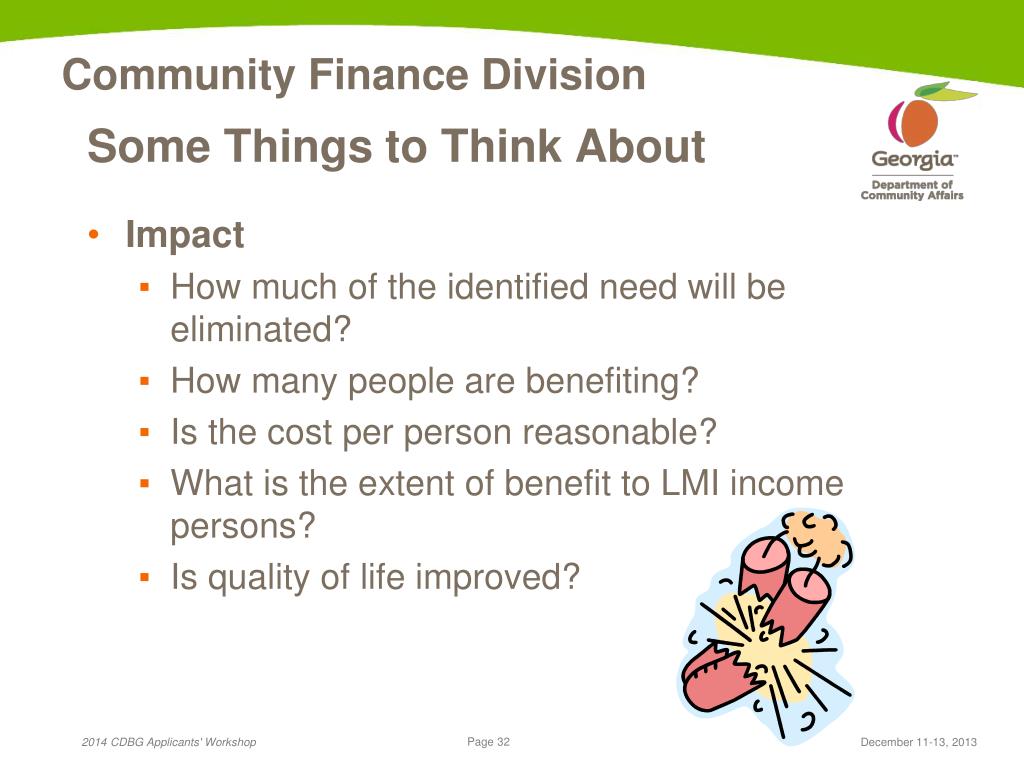 Community Finance Division

Some Things to Think About

Georgia™
Department of Community Affairs

• Impact
 ▪ How much of the identified need will be eliminated?
 ▪ How many people are benefiting?
 ▪ Is the cost per person reasonable?
 ▪ What is the extent of benefit to LMI income persons?
 ▪ Is quality of life improved?

2014 CDBG Applicants' Workshop
Page 32
December 11-13, 2013